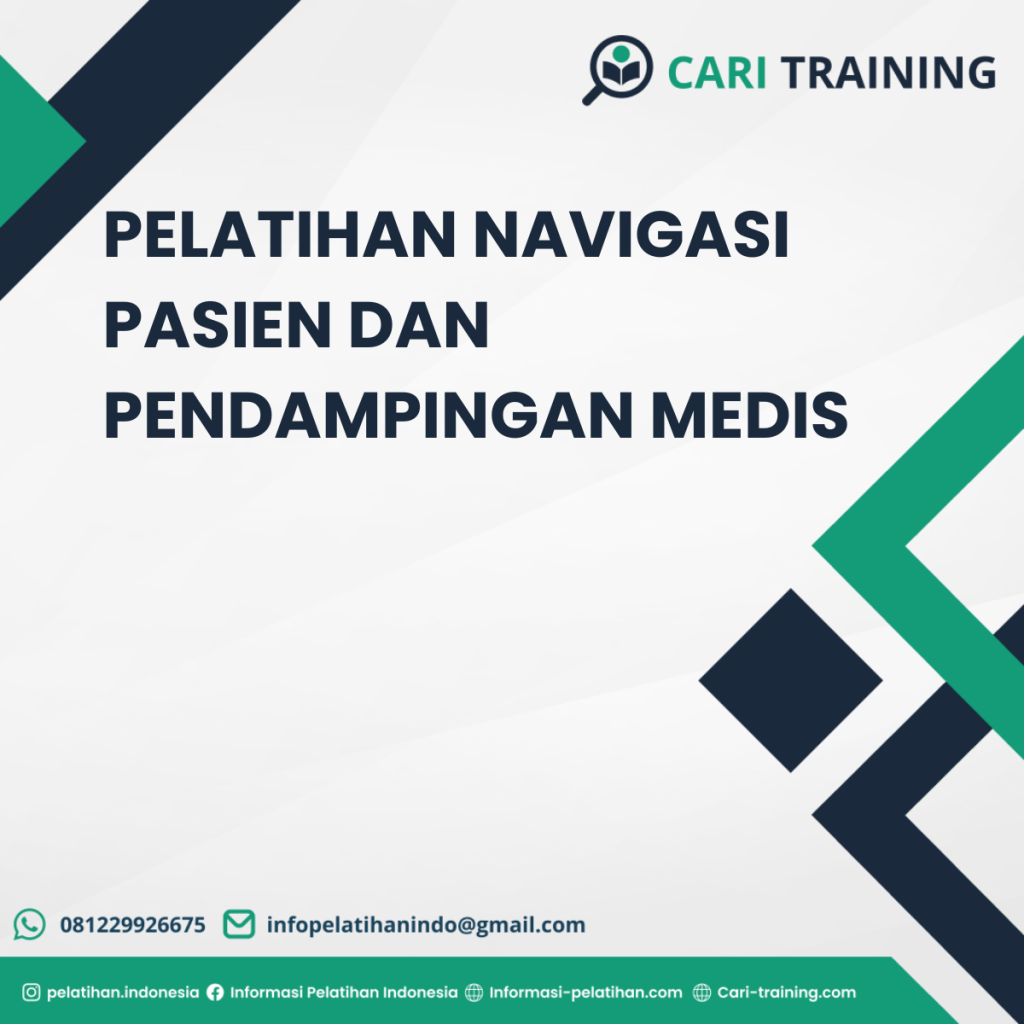 CARI TRAINING

PELATIHAN NAVIGASI PASIEN DAN PENDAMPINGAN MEDIS

081229926675 infopelatihanindo@gmail.com

pelatihan.indonesia Informasi Pelatihan Indonesia Informasi-pelatihan.com Cari-training.com